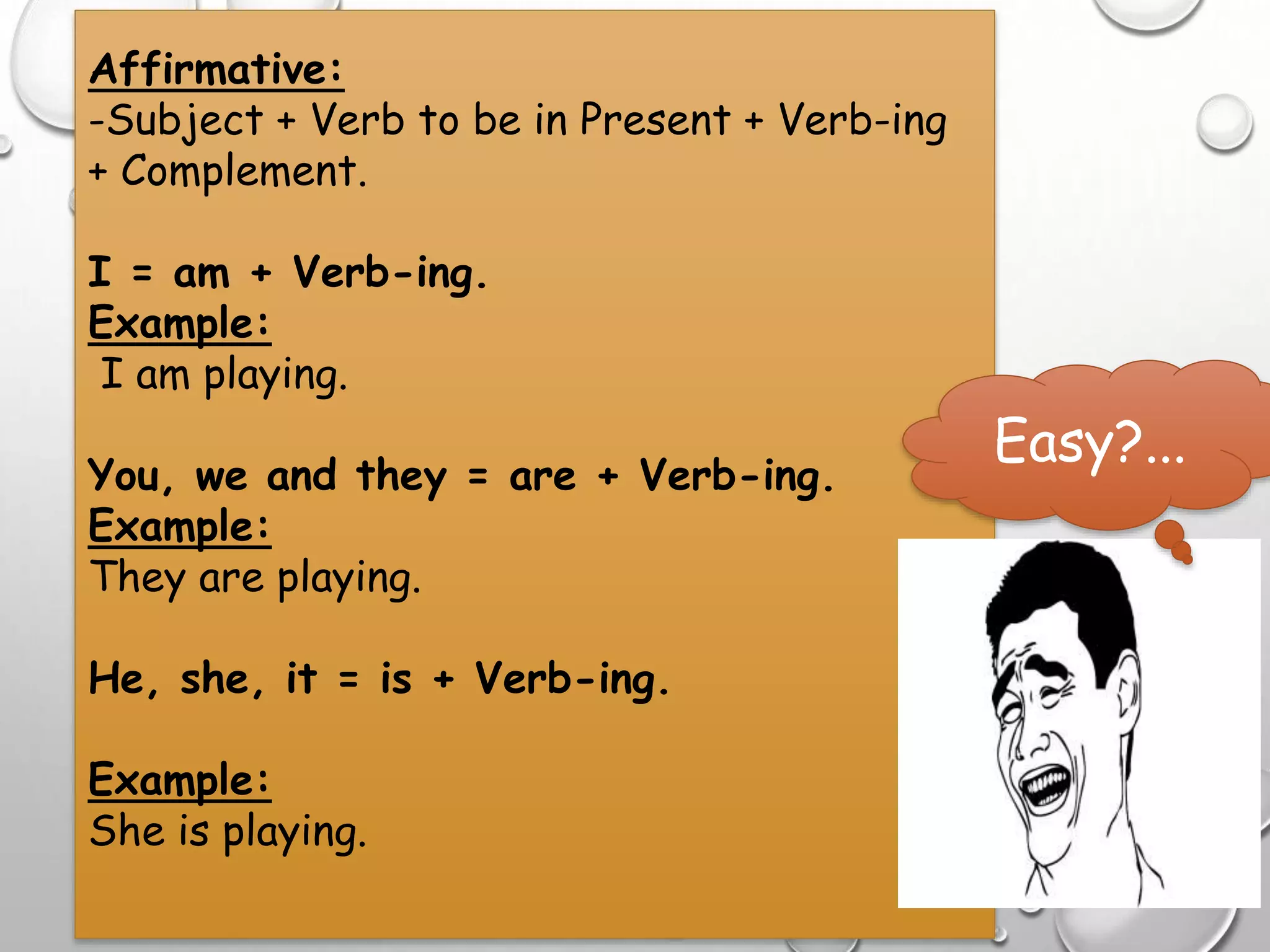 Affirmative:
-Subject + Verb to be in Present + Verb-ing + Complement.

I = am + Verb-ing.
Example:
I am playing.

You, we and they = are + Verb-ing.
Example:
They are playing.

He, she, it = is + Verb-ing.

Example:
She is playing.

Easy?...